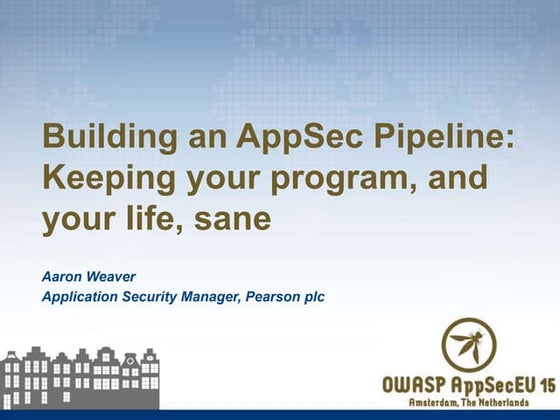 Building an AppSec Pipeline: Keeping your program, and your life, sane

Aaron Weaver
Application Security Manager, Pearson plc

OWASP AppSecEU 15
Amsterdam, The Netherlands